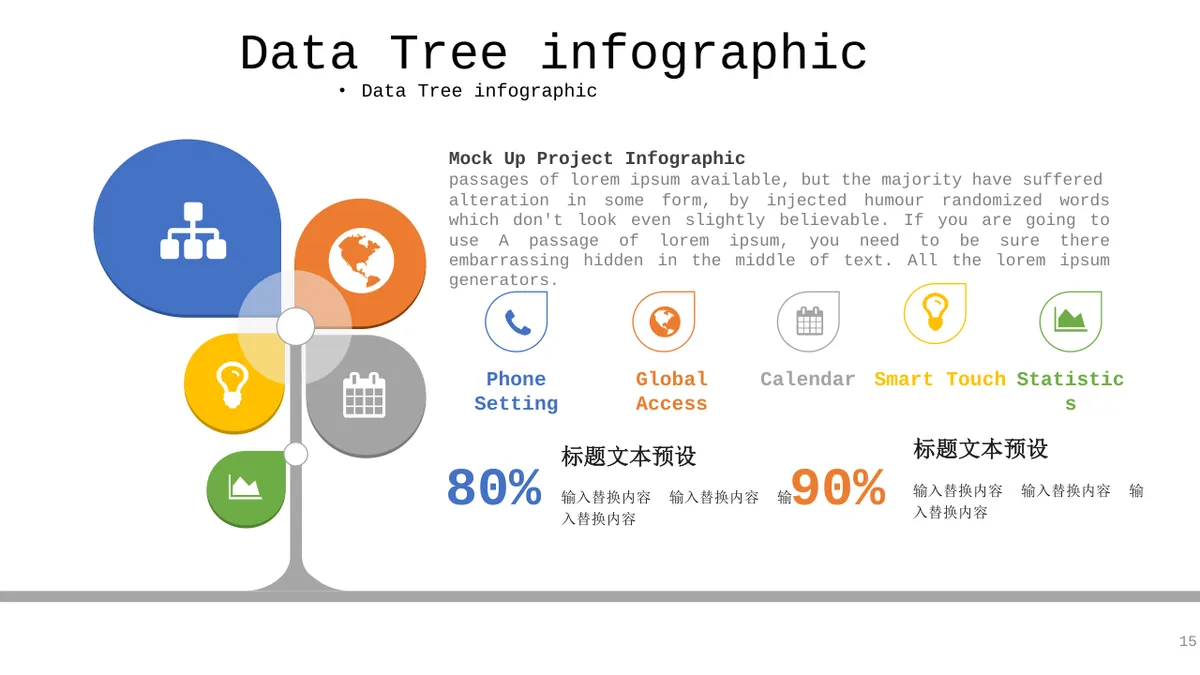 Data Tree infographic

• Data Tree infographic

Mock Up Project Infographic
passages of lorem ipsum available, but the majority have suffered alteration in some form, by injected humour randomized words which don't look even slightly believable. If you are going to use A passage of lorem ipsum, you need to be sure there embarrassing hidden in the middle of text. All the lorem ipsum generators.

Phone Setting

Global Access

Calendar

Smart Touch

Statistics

80%

标题文本预设

输入替换内容 输入替换内容 输入替换内容

90%

标题文本预设

输入替换内容 输入替换内容 输入替换内容

15